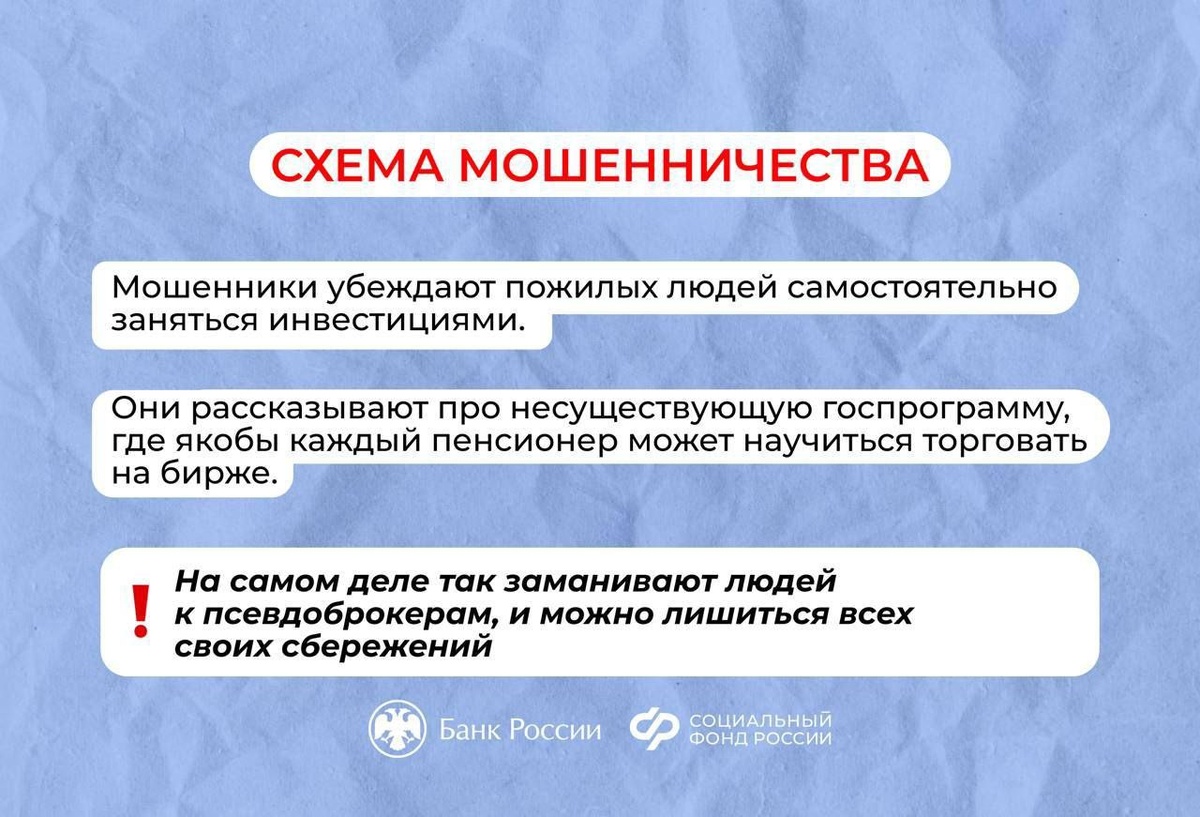 СХЕМА МОШЕННИЧЕСТВА

Мошенники убеждают пожилых людей самостоятельно заняться инвестициями.

Они рассказывают про несуществующую госпрограмму, где якобы каждый пенсионер может научиться торговать на бирже.

!

На самом деле так заманивают людей к псевдоброкерам, и можно лишиться всех своих сбережений

Банк России

СОЦИАЛЬНЫЙ ФОНД РОССИИ